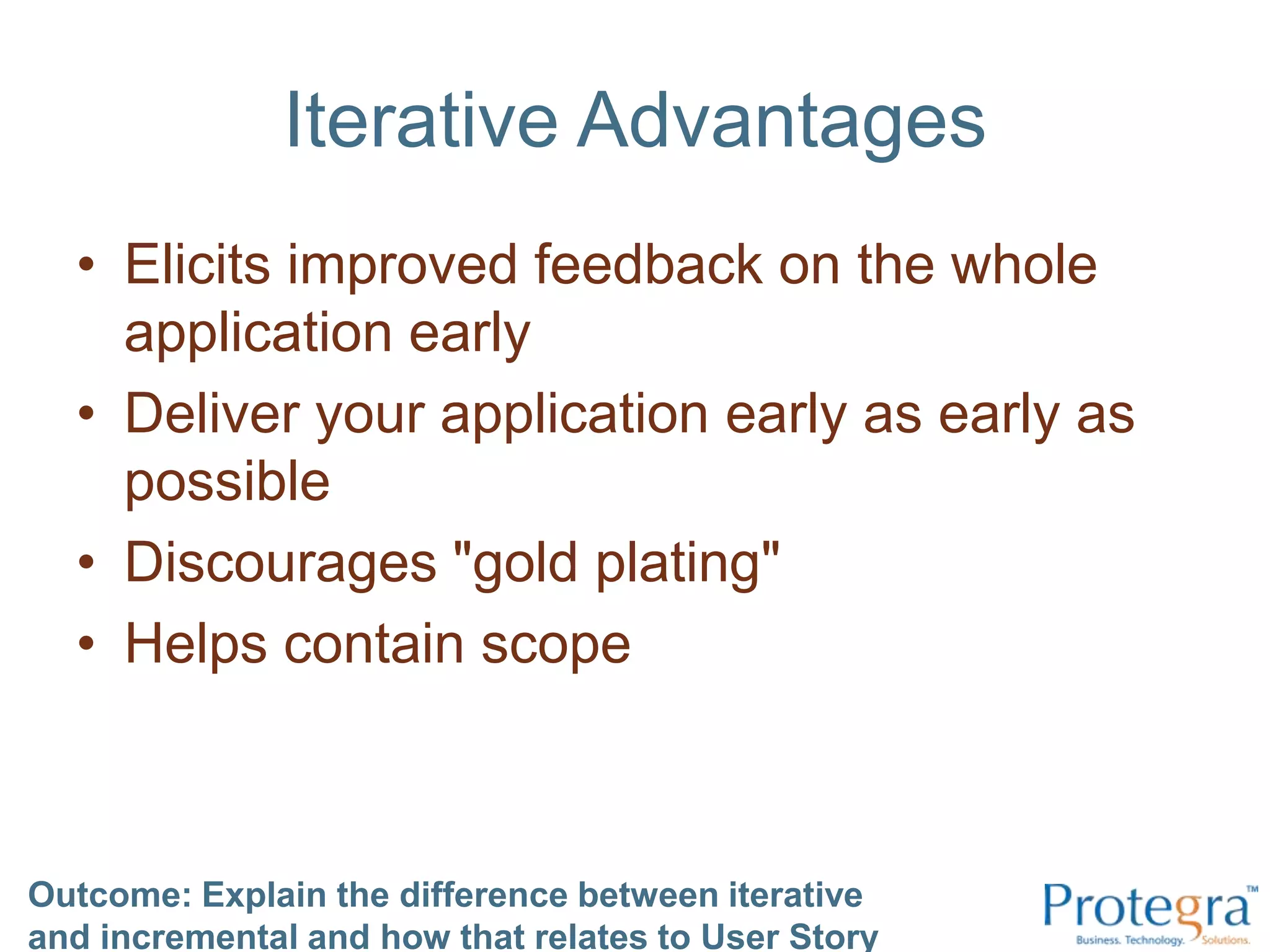 Iterative Advantages

• Elicits improved feedback on the whole application early
• Deliver your application early as early as possible
• Discourages "gold plating"
• Helps contain scope

Outcome: Explain the difference between iterative and incremental and how that relates to User Story

Protegra™
Business. Technology. Solutions.